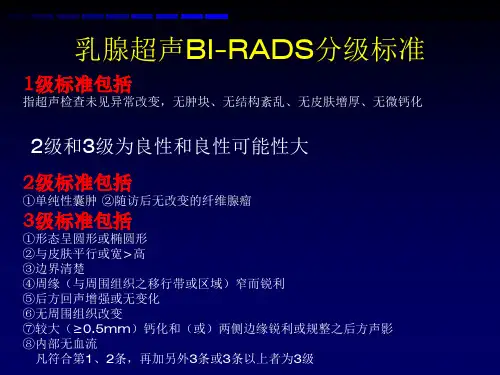 乳腺超声BI-RADS分级标准

1级标准包括

指超声检查未见异常改变，无肿块、无结构紊乱、无皮肤增厚、无微钙化

2级和3级为良性和良性可能性大

2级标准包括

①单纯性囊肿 ②随访后无改变的纤维腺瘤

3级标准包括

①形态呈圆形或椭圆形
②与皮肤平行或宽>高
③边界清楚
④周缘（与周围组织之移行带或区域）窄而锐利
⑤后方回声增强或无变化
⑥无周围组织改变
⑦较大（≥0.5mm）钙化和（或）两侧边缘锐利或规整之后方声影
⑧内部无血流
凡符合第1、2条，再加另外3条或3条以上者为3级